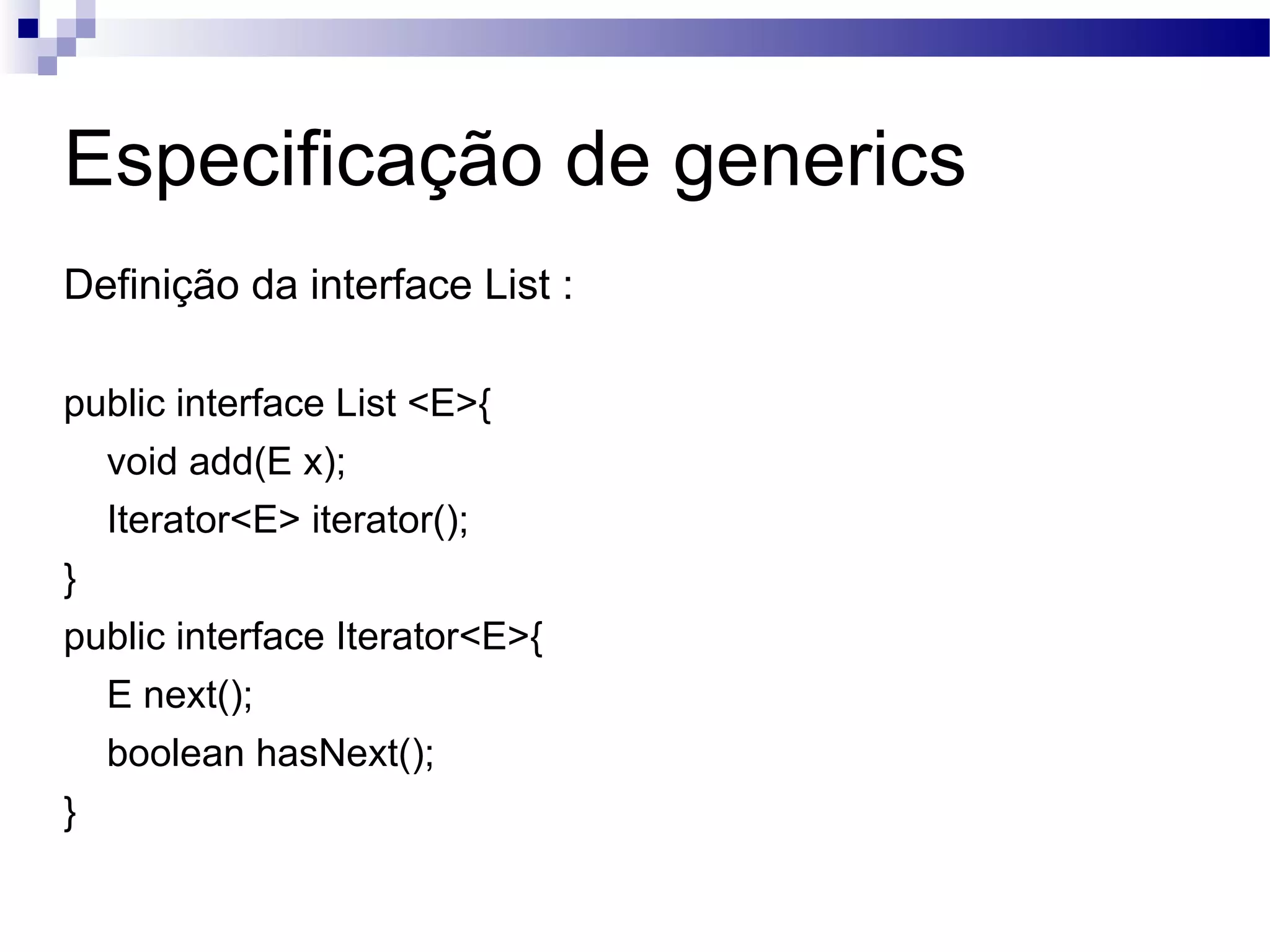 Especificação de generics

Definição da interface List :

public interface List <E>{
void add(E x);
Iterator<E> iterator();
}
public interface Iterator<E>{
E next();
boolean hasNext();
}